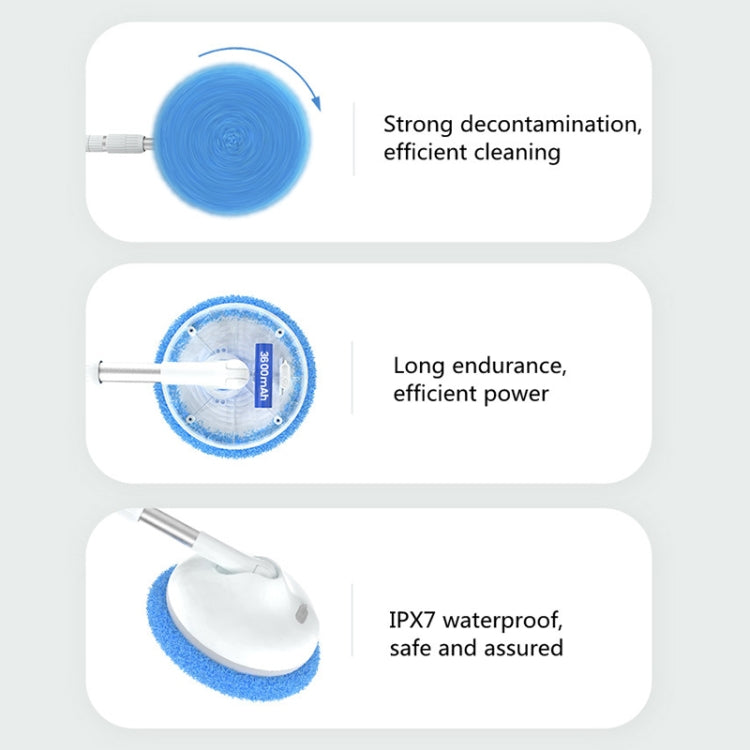 Strong decontamination, efficient cleaning

3600mAh

Long endurance, efficient power

IPX7 waterproof, safe and assured